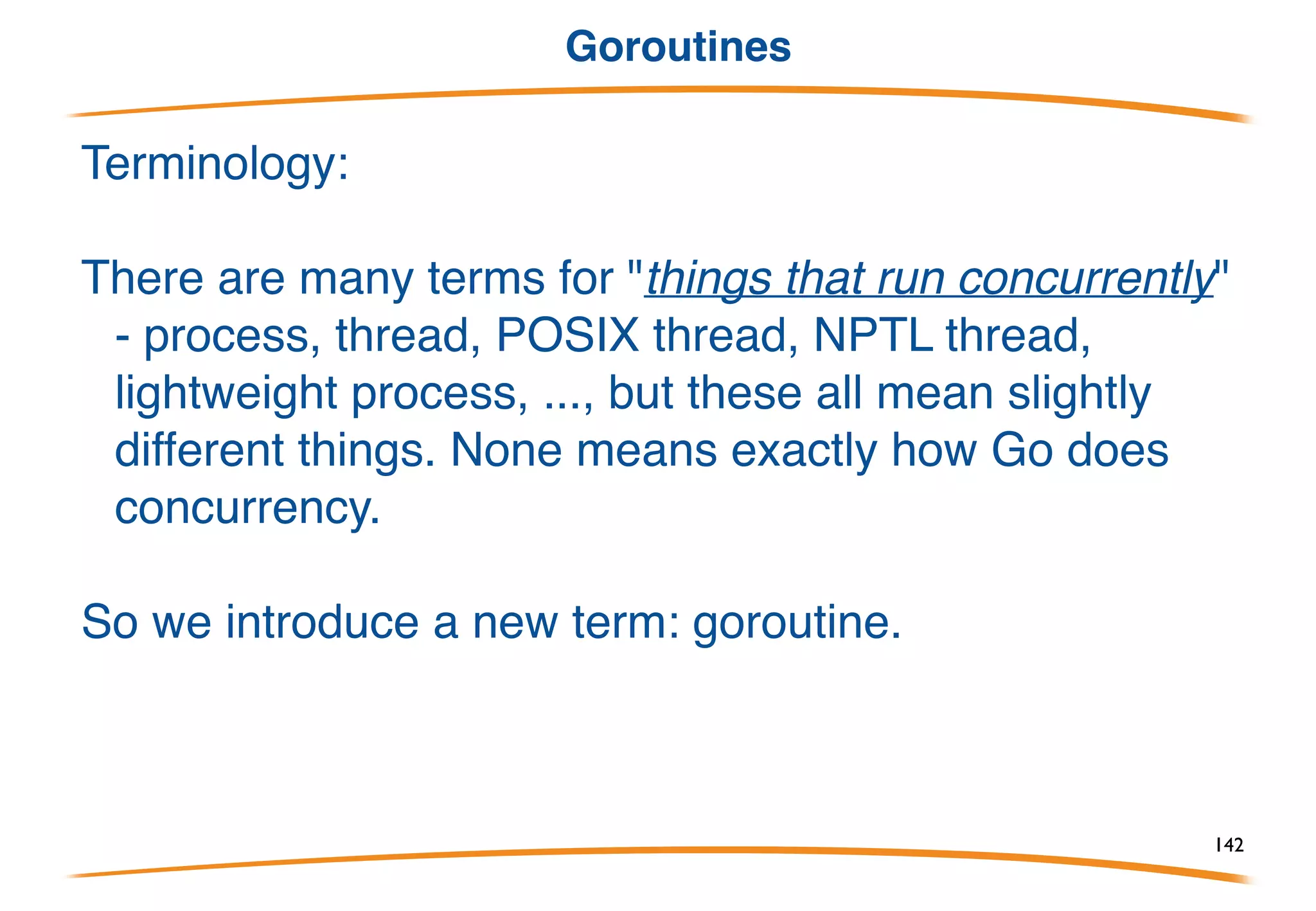 Goroutines

Terminology:

There are many terms for "things that run concurrently" - process, thread, POSIX thread, NPTL thread, lightweight process, ..., but these all mean slightly different things. None means exactly how Go does concurrency.

So we introduce a new term: goroutine.

142